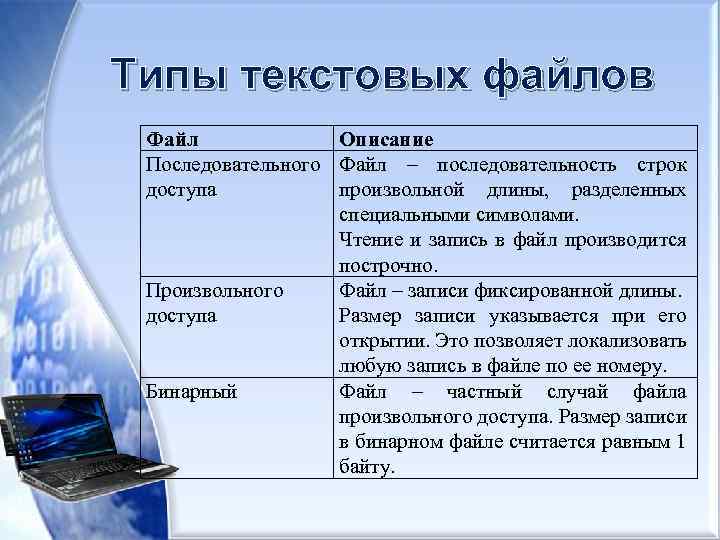 Типы текстовых файлов

| Файл | Описание |
|---|---|
| Последовательного доступа | Файл – последовательность строк произвольной длины, разделенных специальными символами. Чтение и запись в файл производится построчно. |
| Произвольного доступа | Файл – записи фиксированной длины. Размер записи указывается при его открытии. Это позволяет локализовать любую запись в файле по ее номеру. |
| Бинарный | Файл – частный случай файла произвольного доступа. Размер записи в бинарном файле считается равным 1 байту. |